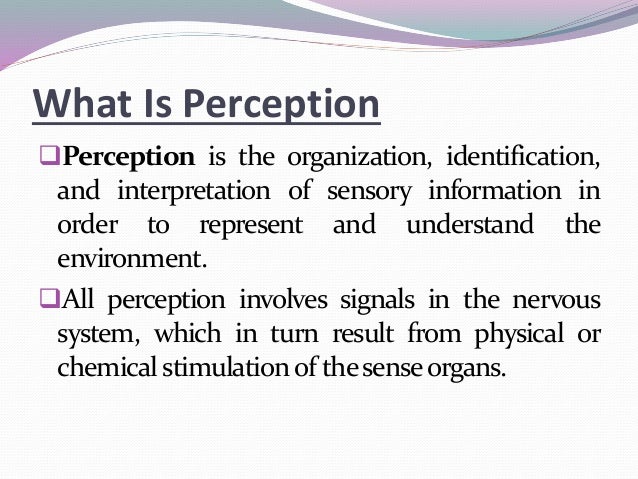 What Is Perception

❑Perception is the organization, identification, and interpretation of sensory information in order to represent and understand the environment.

❑All perception involves signals in the nervous system, which in turn result from physical or chemical stimulation of the sense organs.